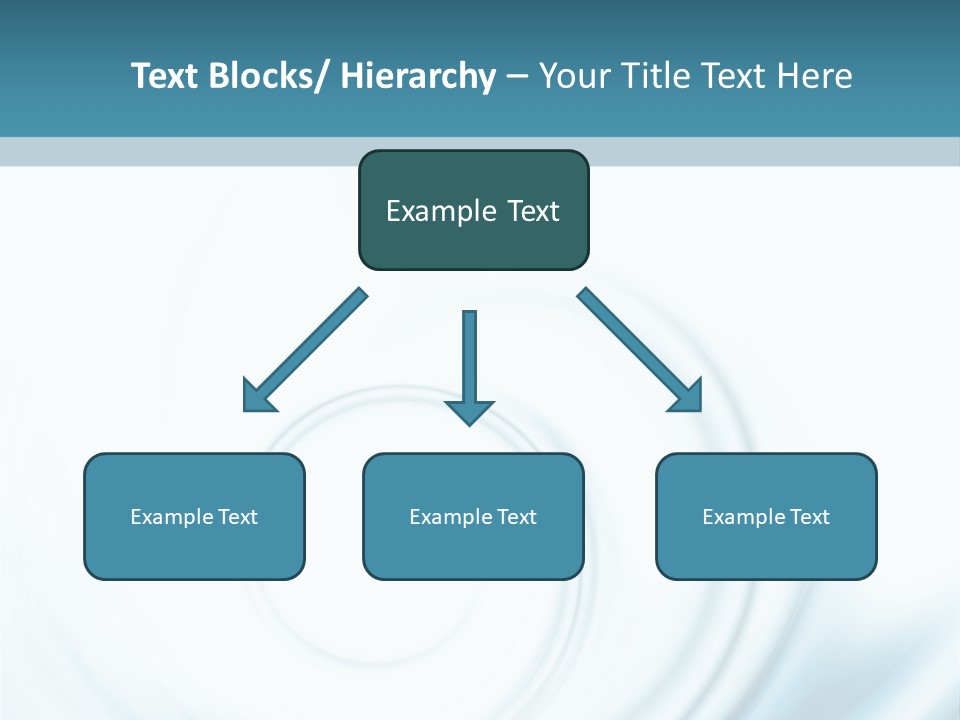 Text Blocks/ Hierarchy – Your Title Text Here

Example Text

Example Text

Example Text

Example Text